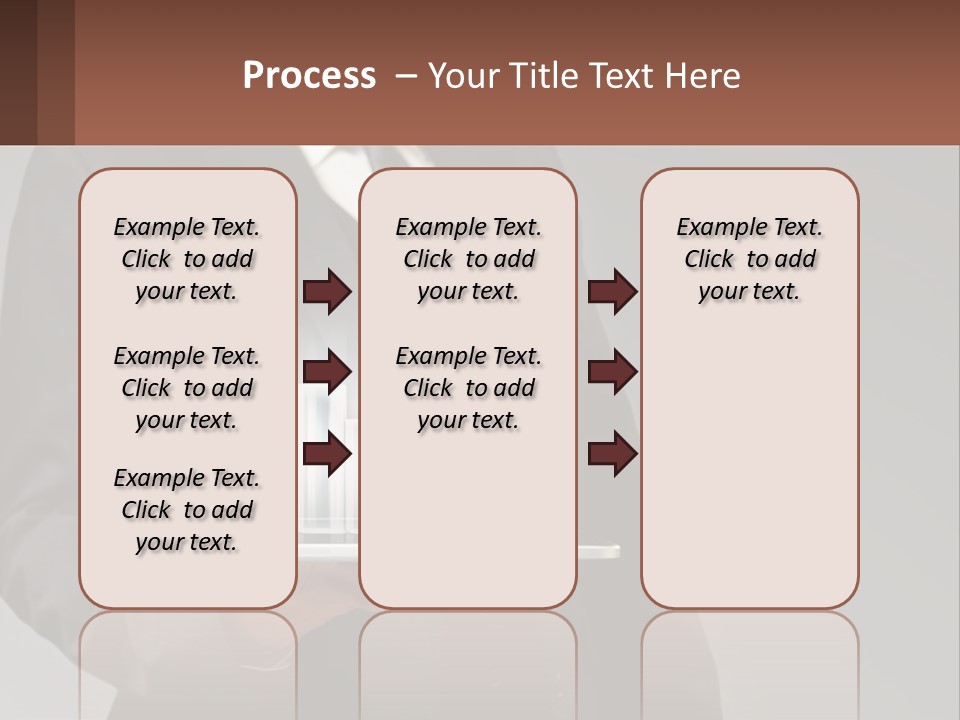 Process – Your Title Text Here

Example Text. Click to add your text.

Example Text. Click to add your text.

Example Text. Click to add your text.

Example Text. Click to add your text.

Example Text. Click to add your text.

Example Text. Click to add your text.